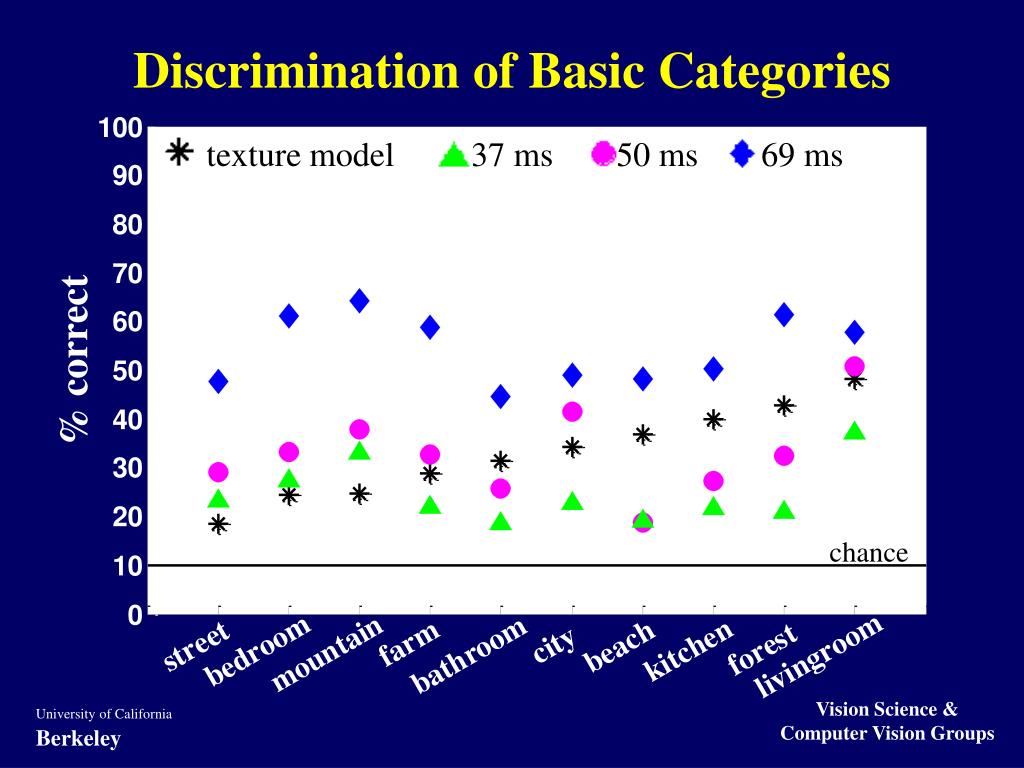 Discrimination of Basic Categories

texture model 37 ms 50 ms 69 ms

% correct

100
90
80
70
60
50
40
30
20
10
0

chance

street
bedroom
mountain
farm
bathroom
city
beach
kitchen
forest
livingroom

University of California
Berkeley

Vision Science &
Computer Vision Groups